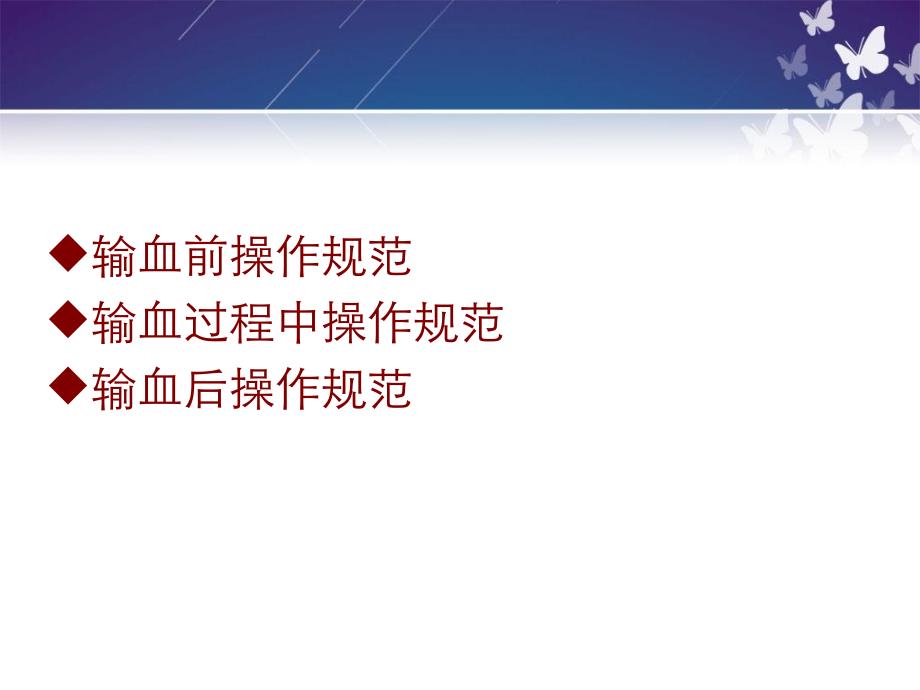 ◆输血前操作规范
◆输血过程中操作规范
◆输血后操作规范